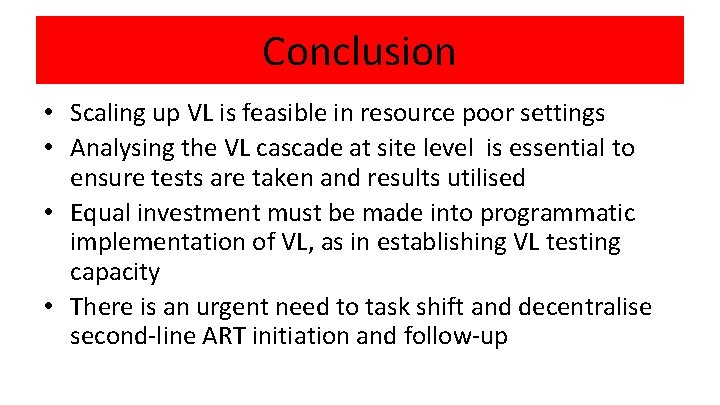 Conclusion

• Scaling up VL is feasible in resource poor settings
• Analysing the VL cascade at site level is essential to ensure tests are taken and results utilised
• Equal investment must be made into programmatic implementation of VL, as in establishing VL testing capacity
• There is an urgent need to task shift and decentralise second-line ART initiation and follow-up